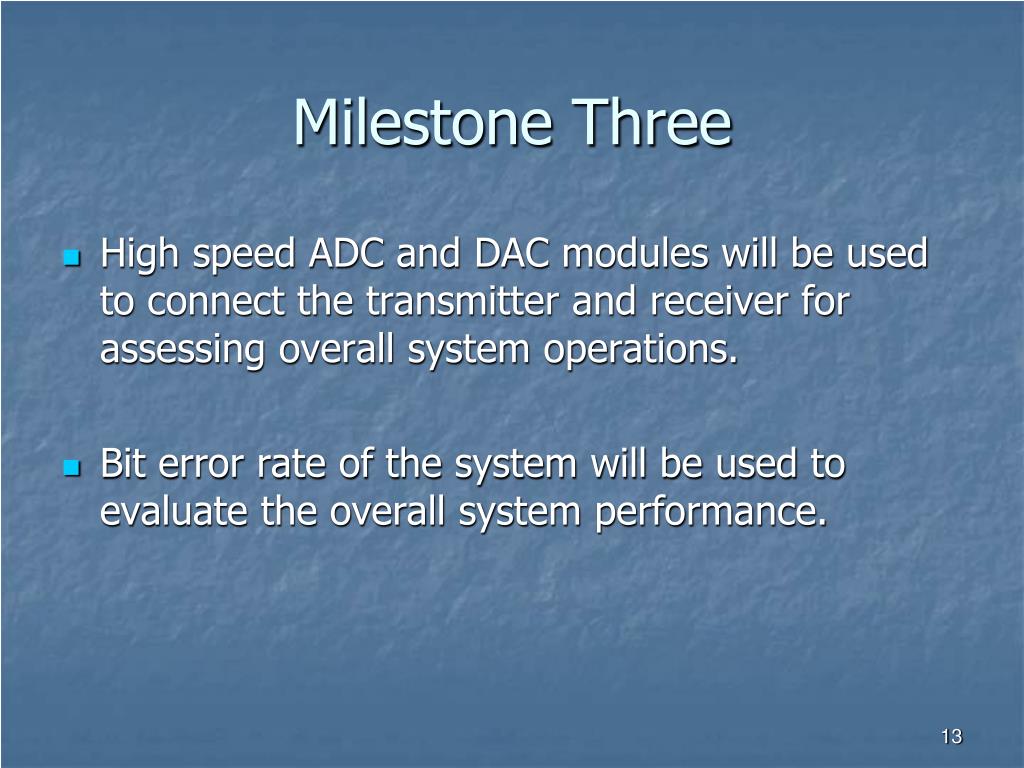 Milestone Three

High speed ADC and DAC modules will be used to connect the transmitter and receiver for assessing overall system operations.

Bit error rate of the system will be used to evaluate the overall system performance.

13